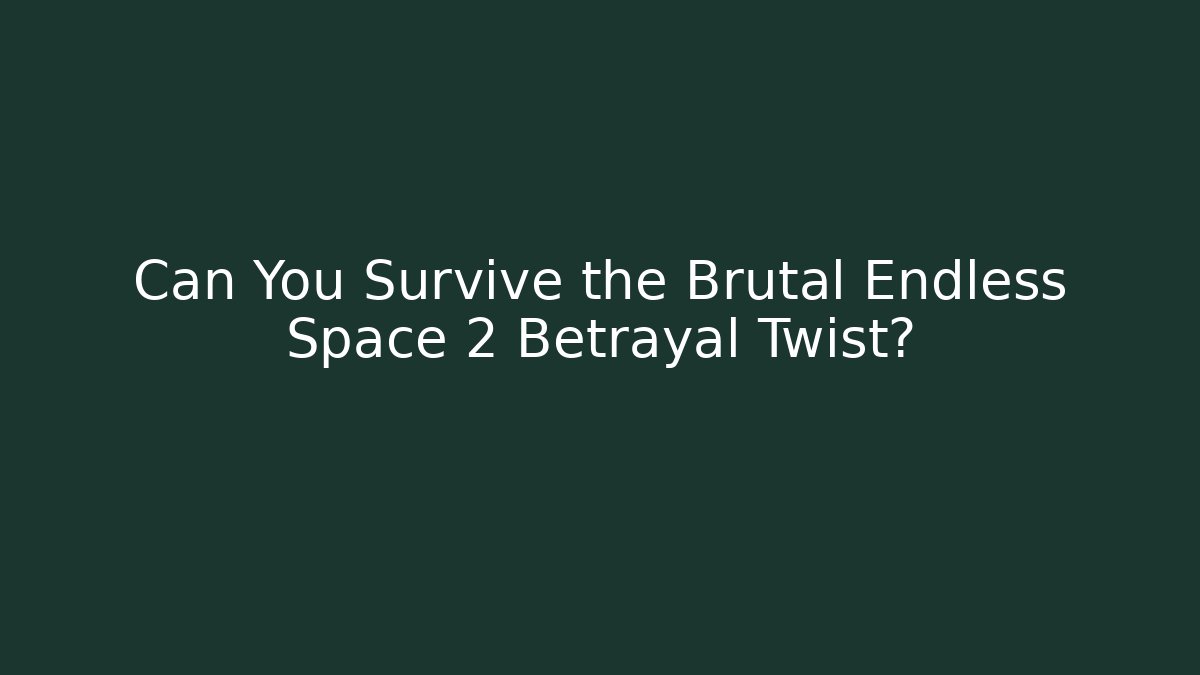 Can You Survive the Brutal Endless Space 2 Betrayal Twist?